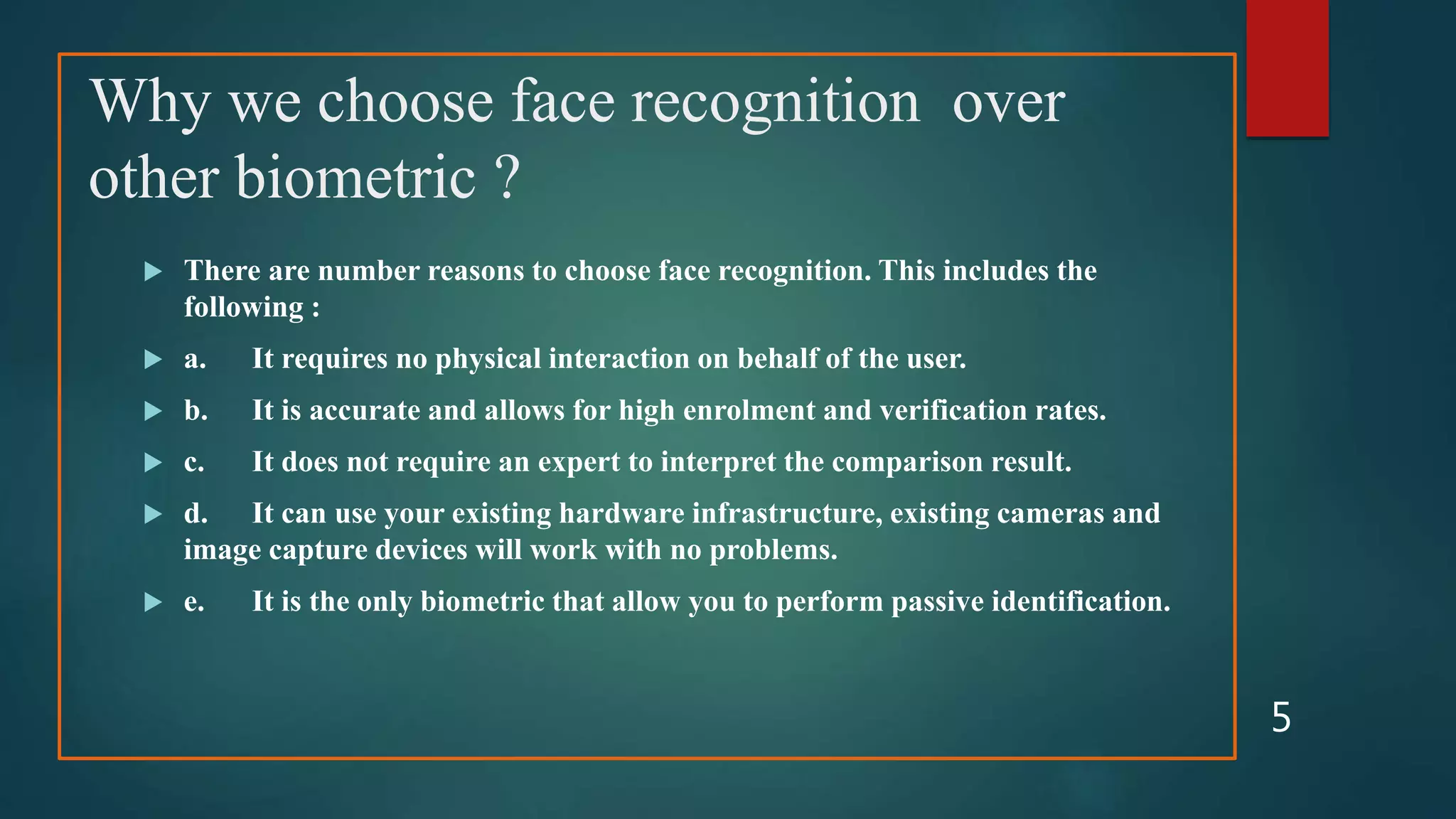 Why we choose face recognition over other biometric ?

There are number reasons to choose face recognition. This includes the following :

a. It requires no physical interaction on behalf of the user.

b. It is accurate and allows for high enrolment and verification rates.

c. It does not require an expert to interpret the comparison result.

d. It can use your existing hardware infrastructure, existing cameras and image capture devices will work with no problems.

e. It is the only biometric that allow you to perform passive identification.

5